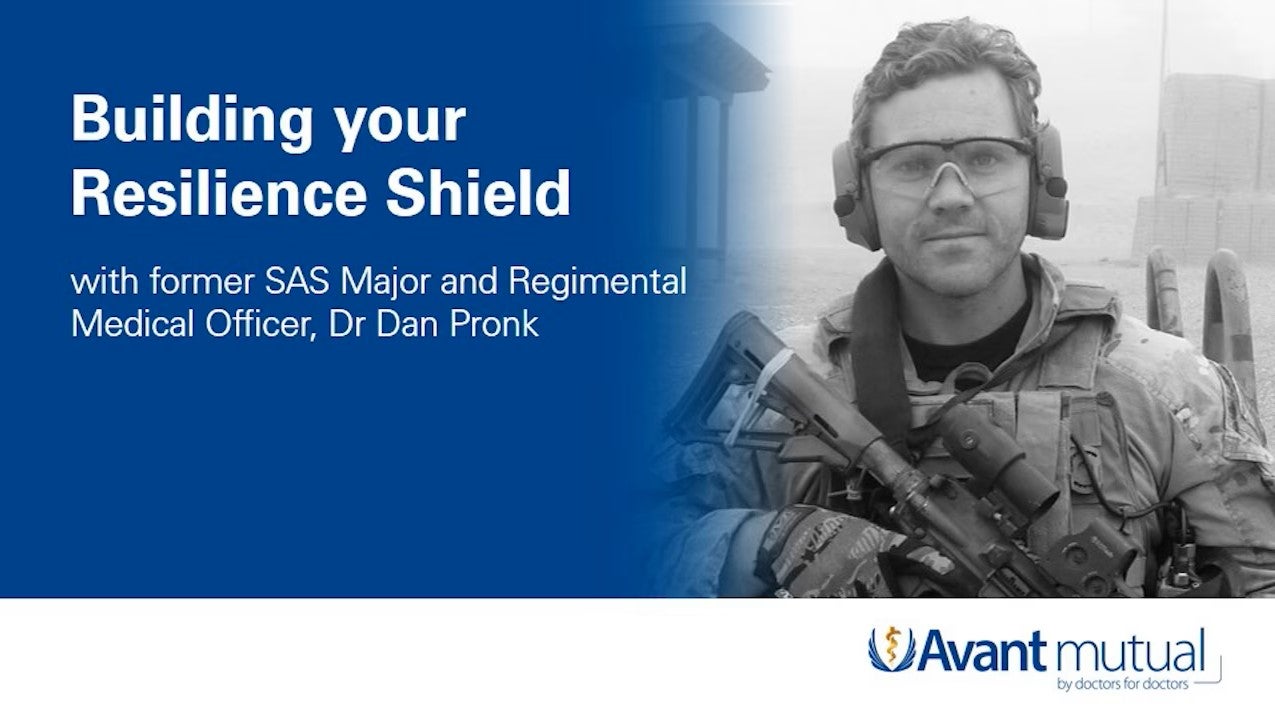 Building your Resilience Shield

with former SAS Major and Regimental Medical Officer, Dr Dan Pronk

Avant mutual
by doctors for doctors